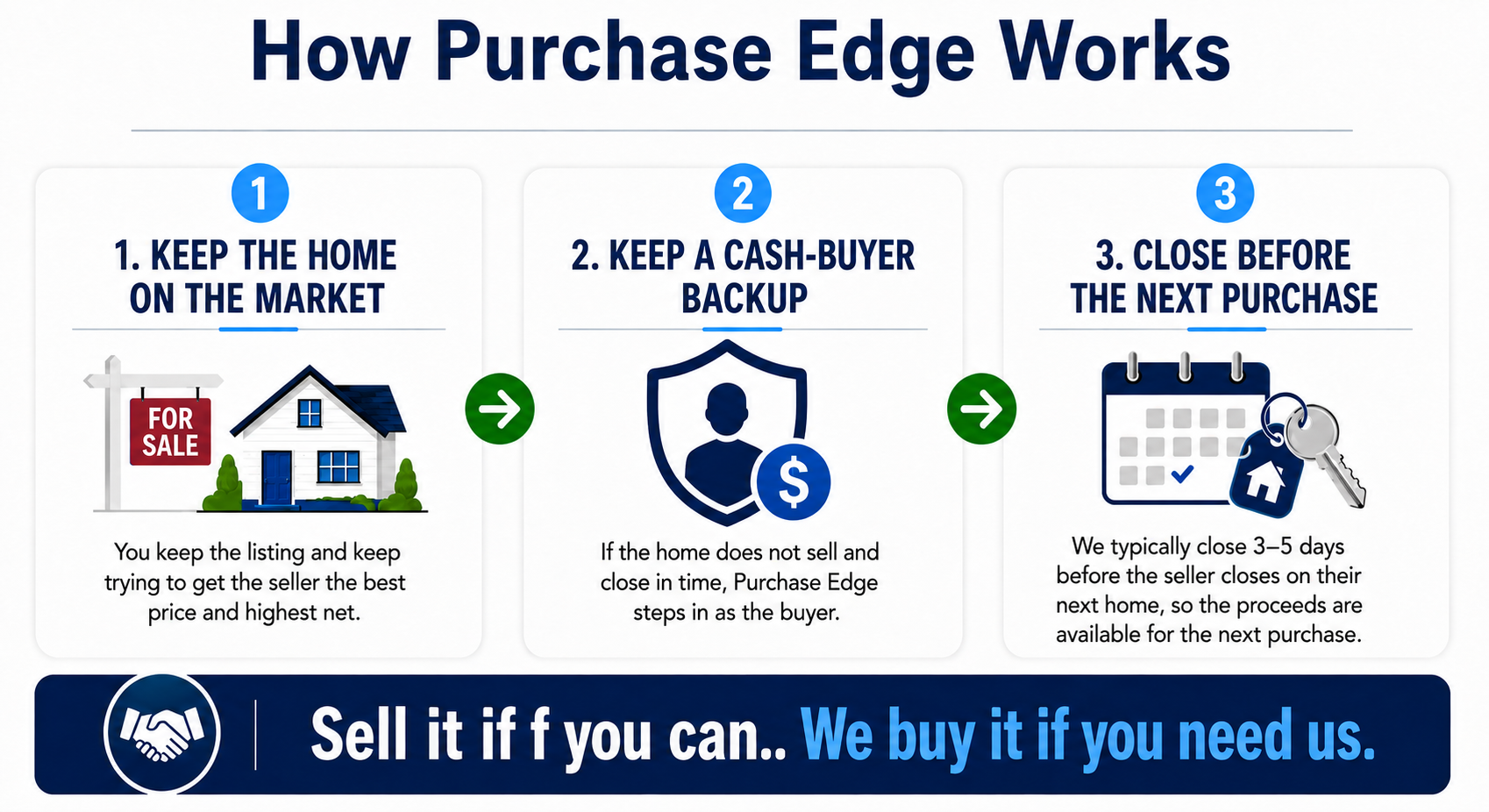 How Purchase Edge Works

1

1. KEEP THE HOME ON THE MARKET

FOR SALE

You keep the listing and keep trying to get the seller the best price and highest net.

2

2. KEEP A CASH-BUYER BACKUP

$

If the home does not sell and close in time, Purchase Edge steps in as the buyer.

3

3. CLOSE BEFORE THE NEXT PURCHASE

We typically close 3–5 days before the seller closes on their next home, so the proceeds are available for the next purchase.

Sell it if f you can.. We buy it if you need us.